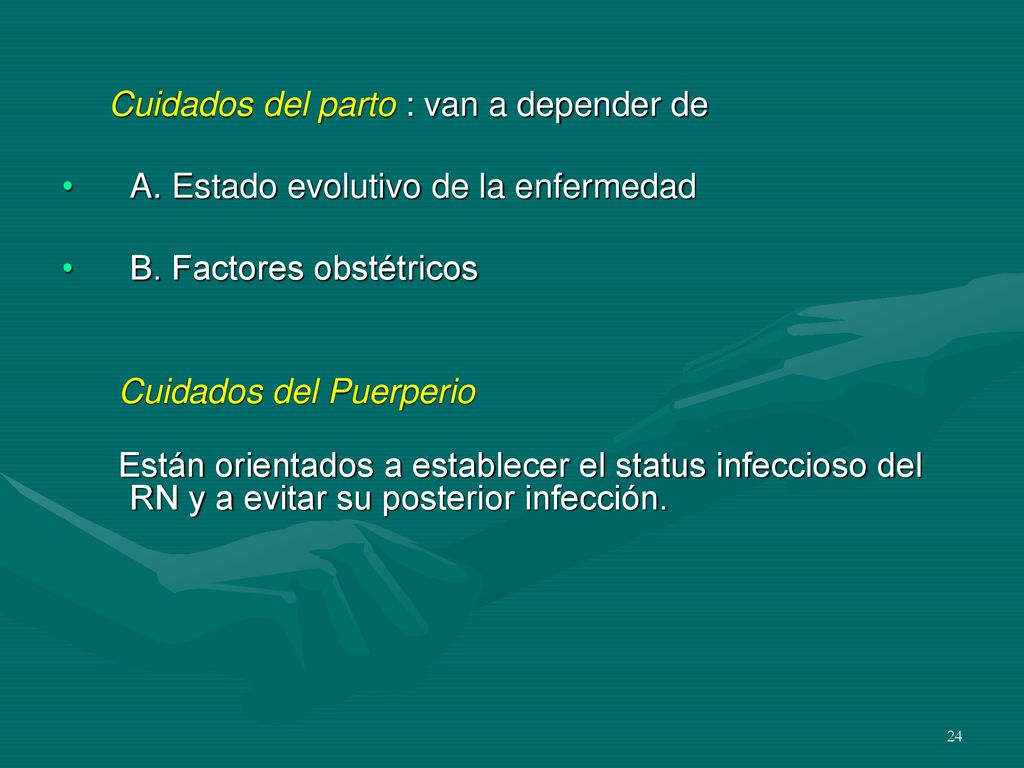 Cuidados del parto : van a depender de

• A. Estado evolutivo de la enfermedad

• B. Factores obstétricos

Cuidados del Puerperio

Están orientados a establecer el status infeccioso del RN y a evitar su posterior infección.

24